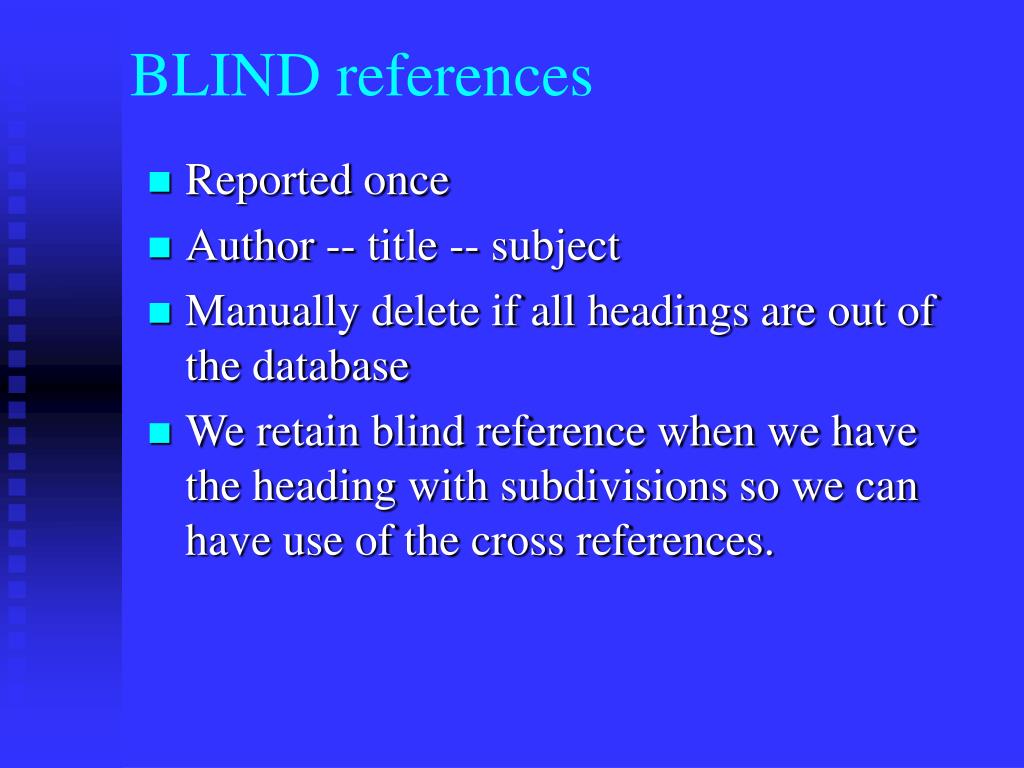 BLIND references

- Reported once
- Author -- title -- subject
- Manually delete if all headings are out of the database
- We retain blind reference when we have the heading with subdivisions so we can have use of the cross references.